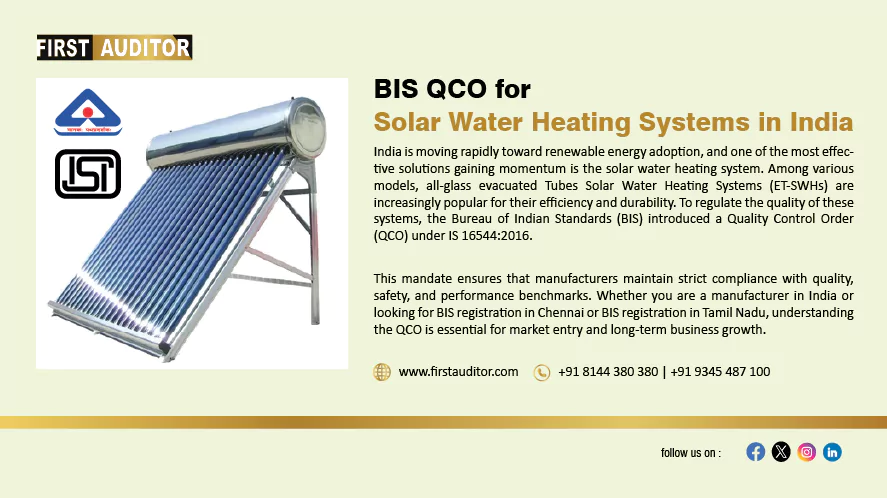 FIRST AUDITOR

ISI

BIS QCO for
Solar Water Heating Systems in India

India is moving rapidly toward renewable energy adoption, and one of the most effective solutions gaining momentum is the solar water heating system. Among various models, all-glass evacuated Tubes Solar Water Heating Systems (ET-SWHs) are increasingly popular for their efficiency and durability. To regulate the quality of these systems, the Bureau of Indian Standards (BIS) introduced a Quality Control Order (QCO) under IS 16544:2016.

This mandate ensures that manufacturers maintain strict compliance with quality, safety, and performance benchmarks. Whether you are a manufacturer in India or looking for BIS registration in Chennai or BIS registration in Tamil Nadu, understanding the QCO is essential for market entry and long-term business growth.

www.firstauditor.com +91 8144 380 380 | +91 9345 487 100

follow us on :